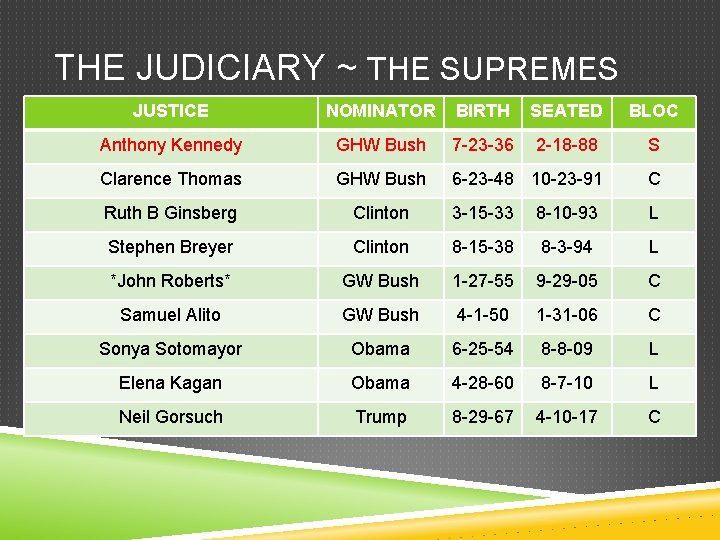 THE JUDICIARY ~ THE SUPREMES

| JUSTICE | NOMINATOR | BIRTH | SEATED | BLOC |
|---|---|---|---|---|
| Anthony Kennedy | GHW Bush | 7-23-36 | 2-18-88 | S |
| Clarence Thomas | GHW Bush | 6-23-48 | 10-23-91 | C |
| Ruth B Ginsberg | Clinton | 3-15-33 | 8-10-93 | L |
| Stephen Breyer | Clinton | 8-15-38 | 8-3-94 | L |
| *John Roberts* | GW Bush | 1-27-55 | 9-29-05 | C |
| Samuel Alito | GW Bush | 4-1-50 | 1-31-06 | C |
| Sonya Sotomayor | Obama | 6-25-54 | 8-8-09 | L |
| Elena Kagan | Obama | 4-28-60 | 8-7-10 | L |
| Neil Gorsuch | Trump | 8-29-67 | 4-10-17 | C |